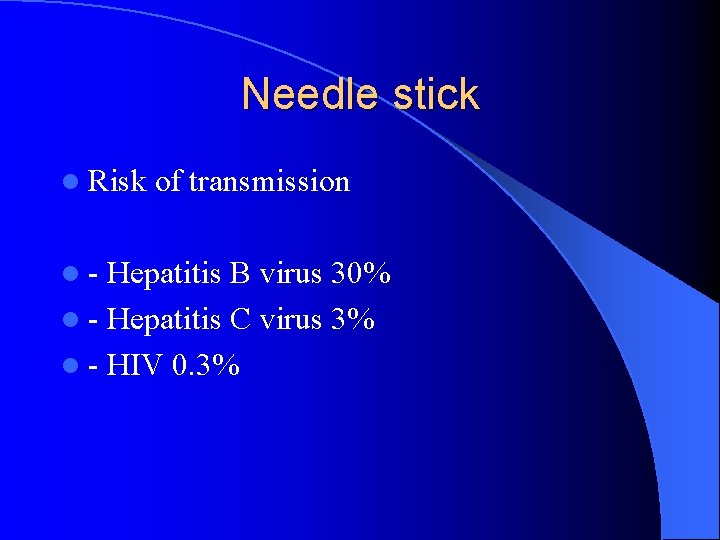 Needle stick

- Risk of transmission

- - Hepatitis B virus 30%
- - Hepatitis C virus 3%
- - HIV 0.3%